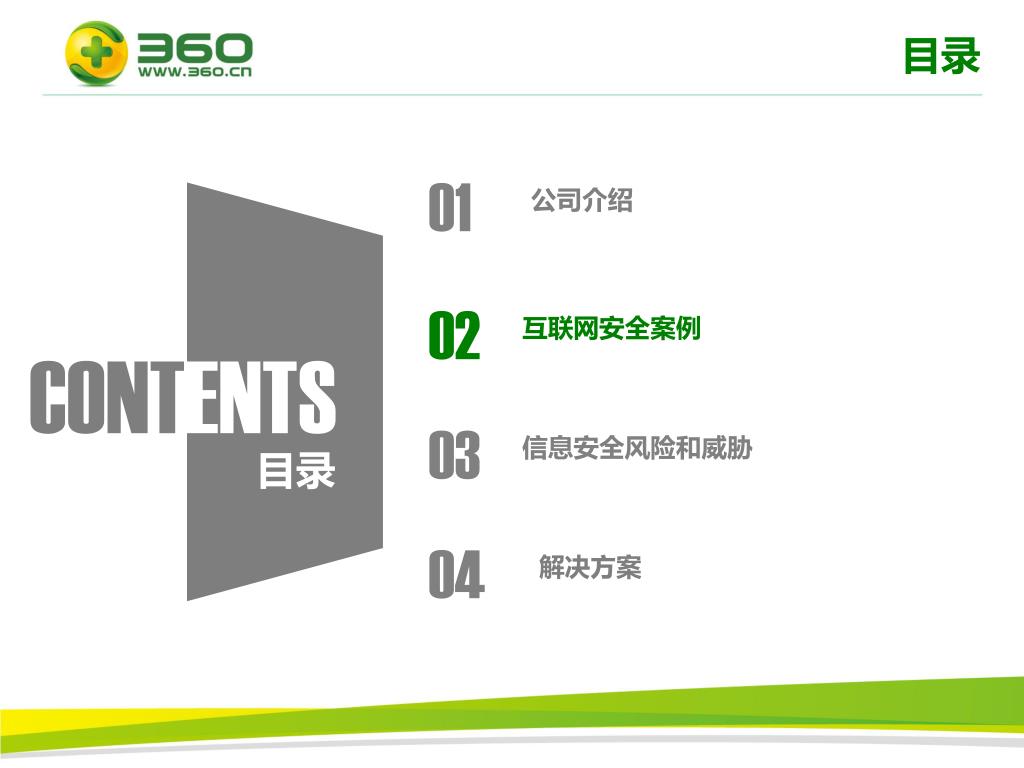 360
WWW.360.cn

目录

CONTENTS
目录

01 公司介绍

02 互联网安全案例

03 信息安全风险和威胁

04 解决方案